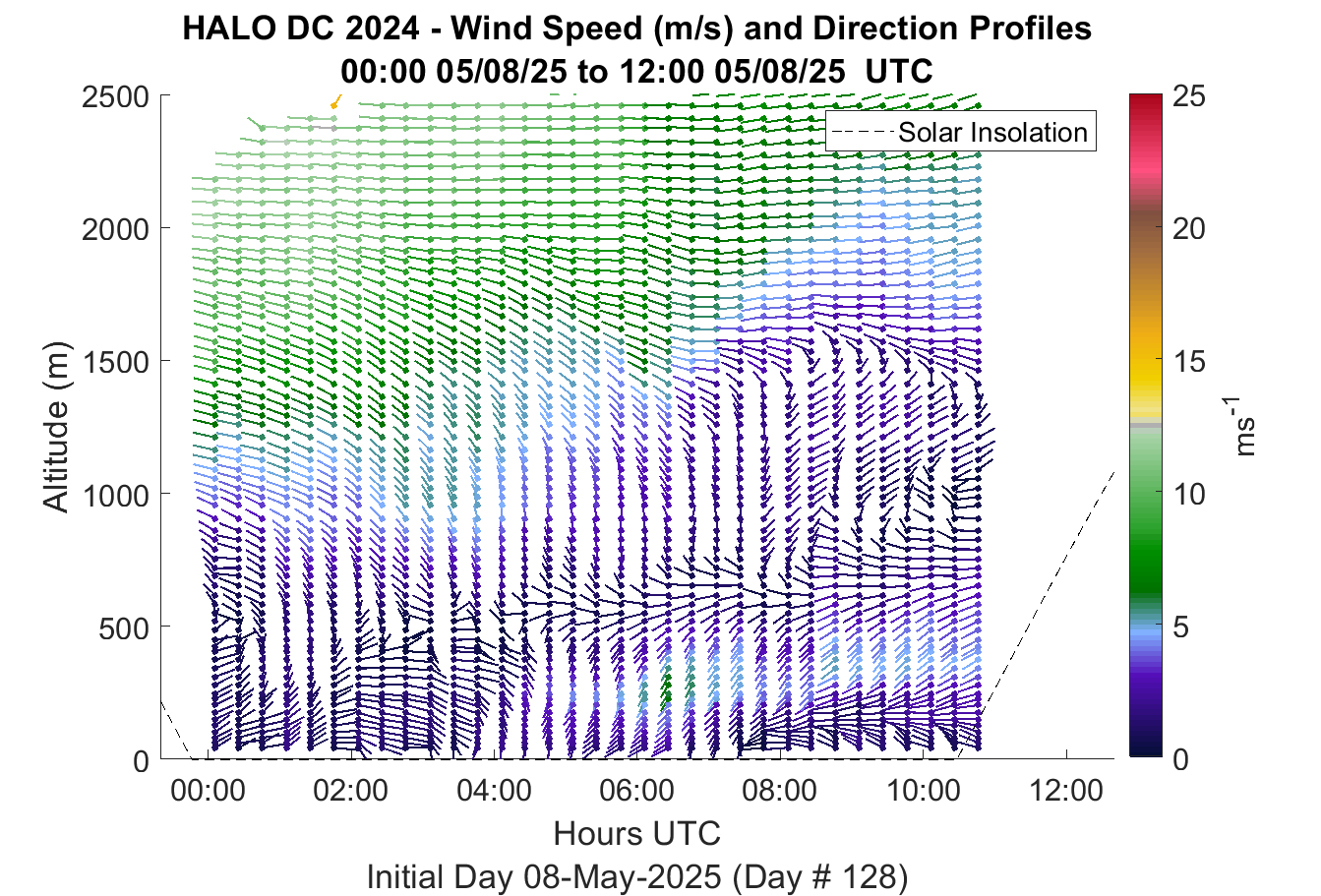 HALO DC 2024 - Wind Speed (m/s) and Direction Profiles
00:00 05/08/25 to 12:00 05/08/25 UTC

Solar Insolation

Altitude (m)

2500
2000
1500
1000
500
0

00:00 02:00 04:00 06:00 08:00 10:00 12:00

Hours UTC

Initial Day 08-May-2025 (Day # 128)

25
20
15
10
5
0

$ms^{-1}$